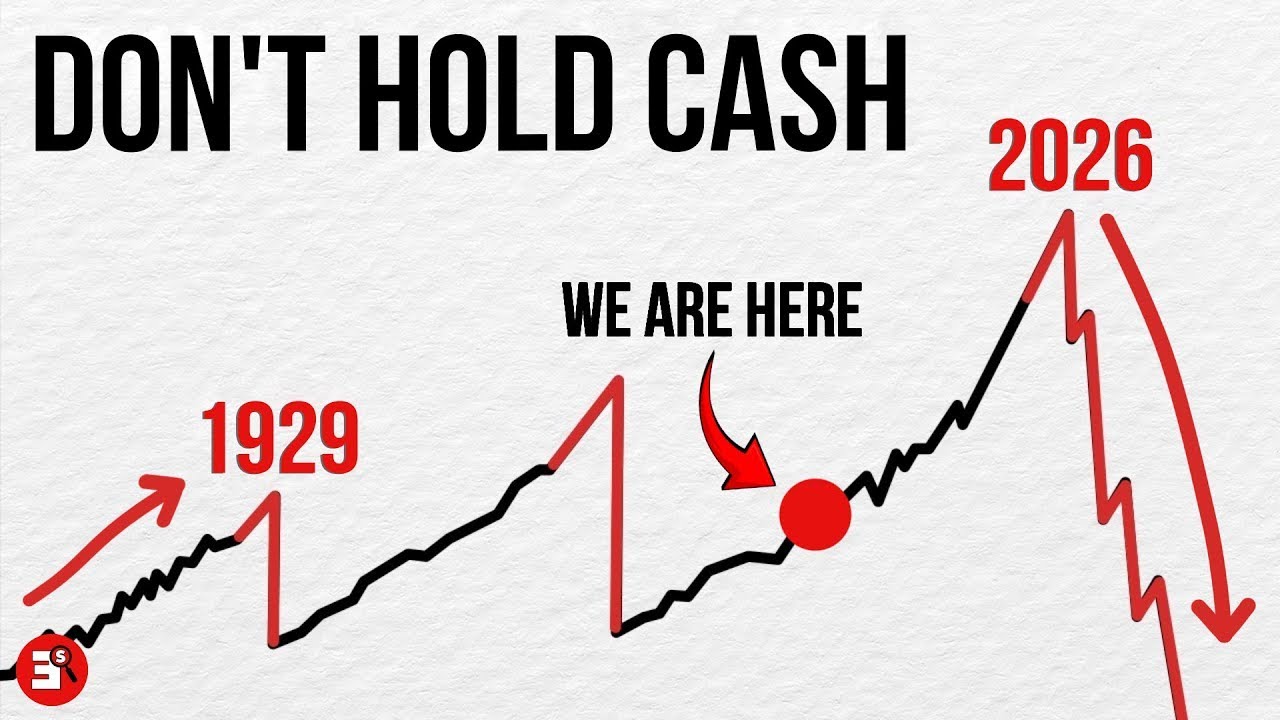 DON'T HOLD CASH

2026

WE ARE HERE

1929